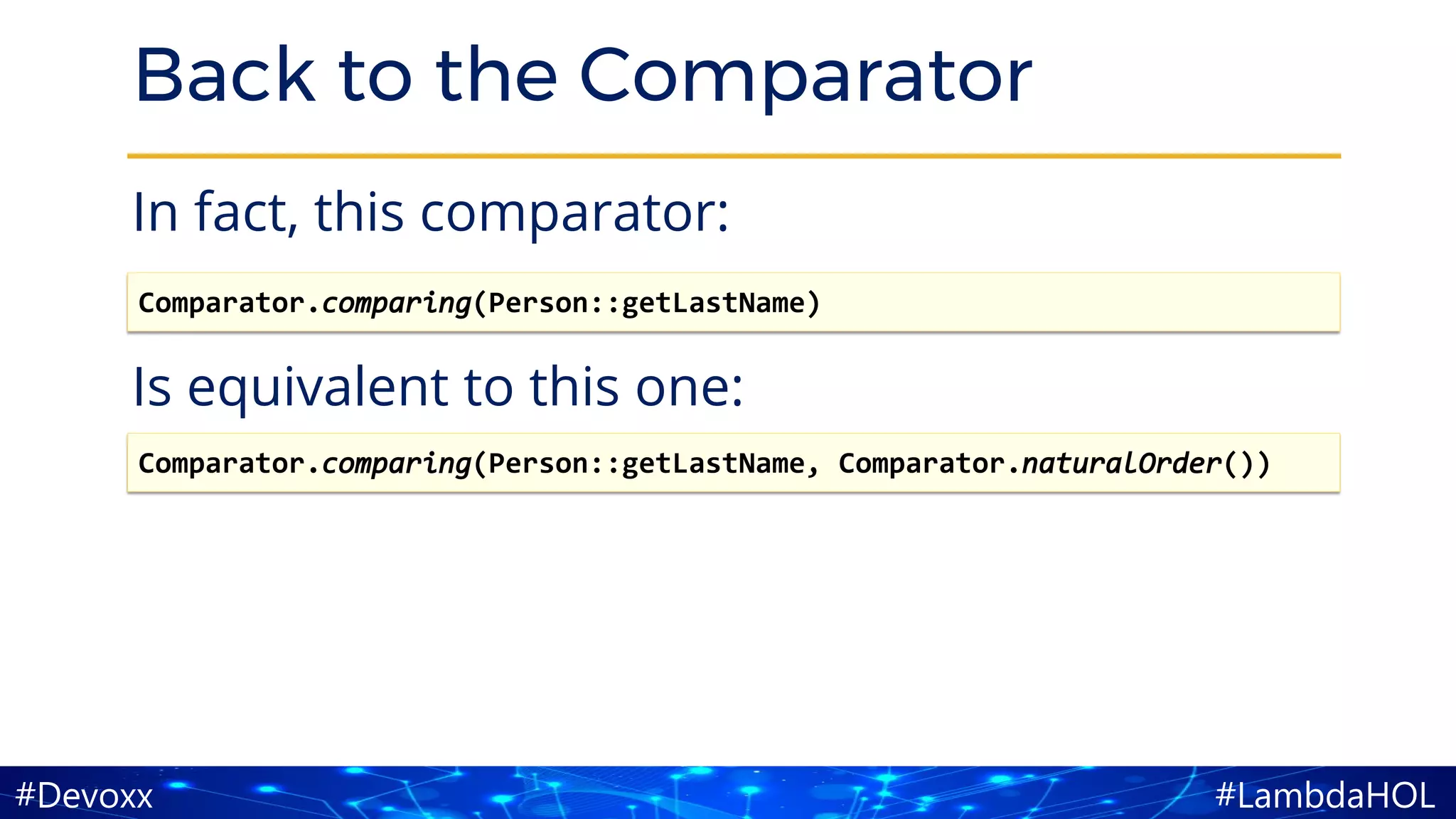 Back to the Comparator

In fact, this comparator:

Comparator.comparing(Person::getLastName)

Is equivalent to this one:

Comparator.comparing(Person::getLastName, Comparator.naturalOrder())

#Devoxx

#LambdaHOL